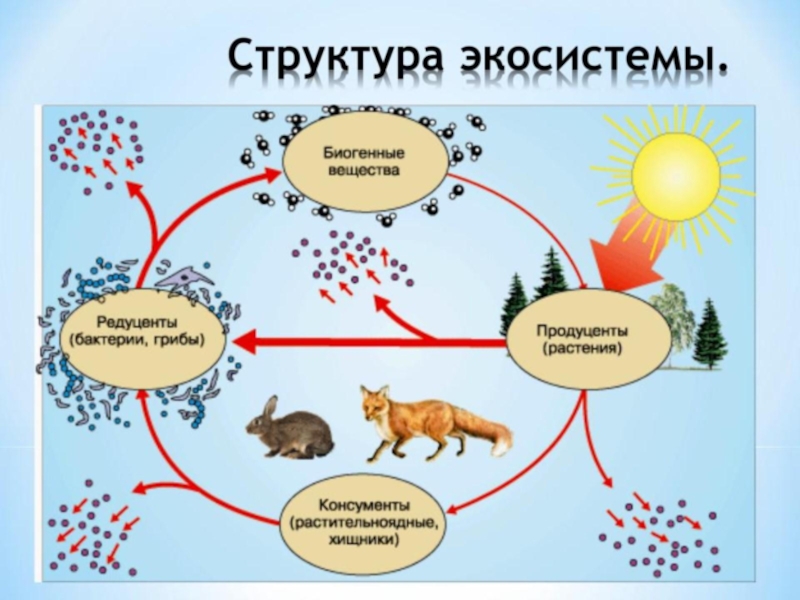 Структура экосистемы.

Биогенные вещества

Редуценты (бактерии, грибы)

Продуценты (растения)

Консументы (растительноядные, хищники)